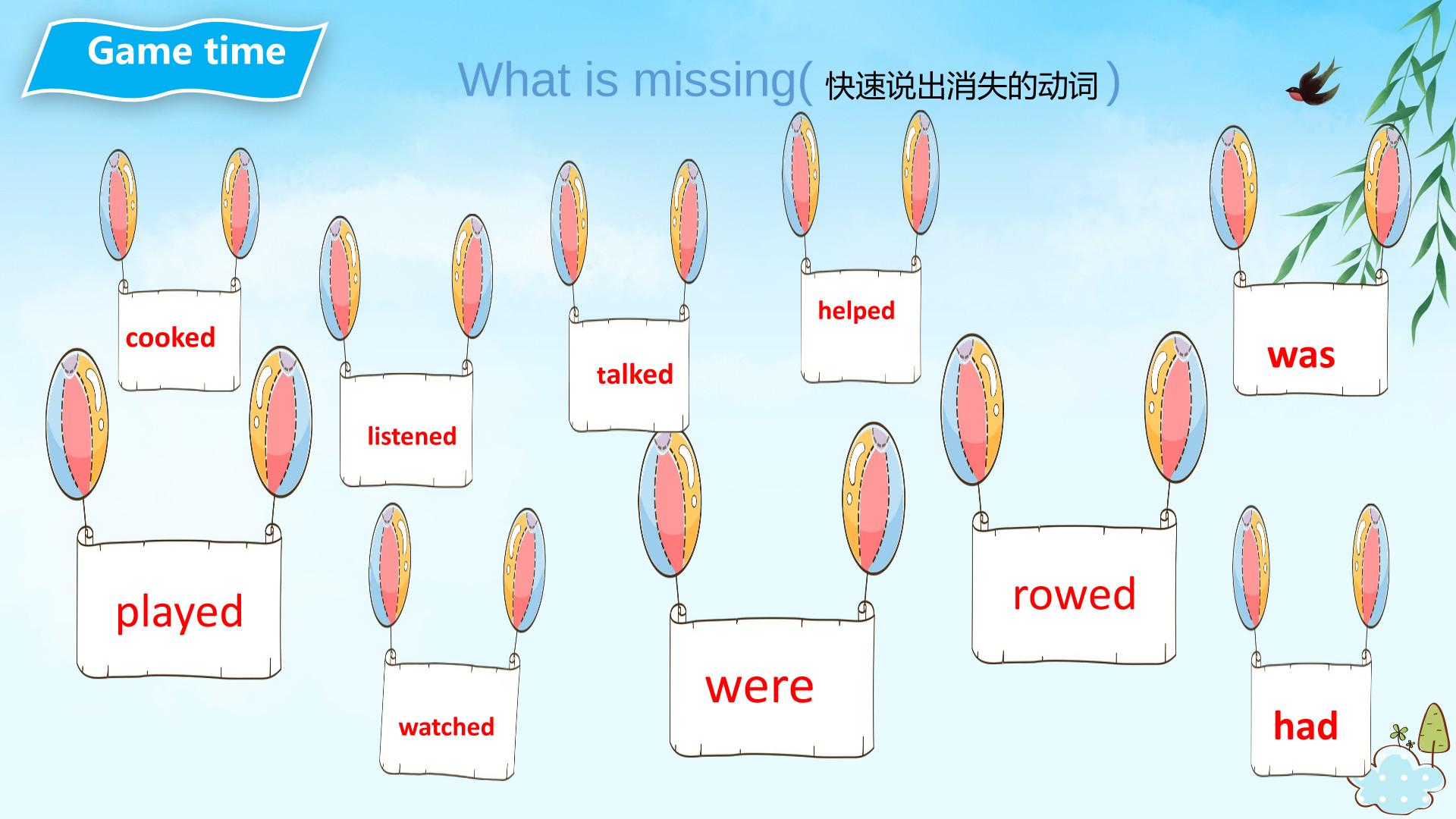 Game time

What is missing( 快速说出消失的动词 )

cooked

listened

talked

helped

was

played

watched

were

rowed

had